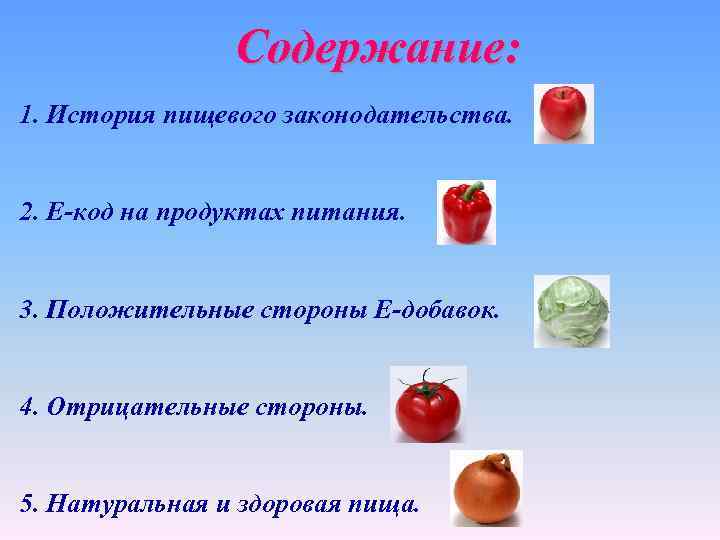 Содержание:

1. История пищевого законодательства.

2. Е-код на продуктах питания.

3. Положительные стороны Е-добавок.

4. Отрицательные стороны.

5. Натуральная и здоровая пища.